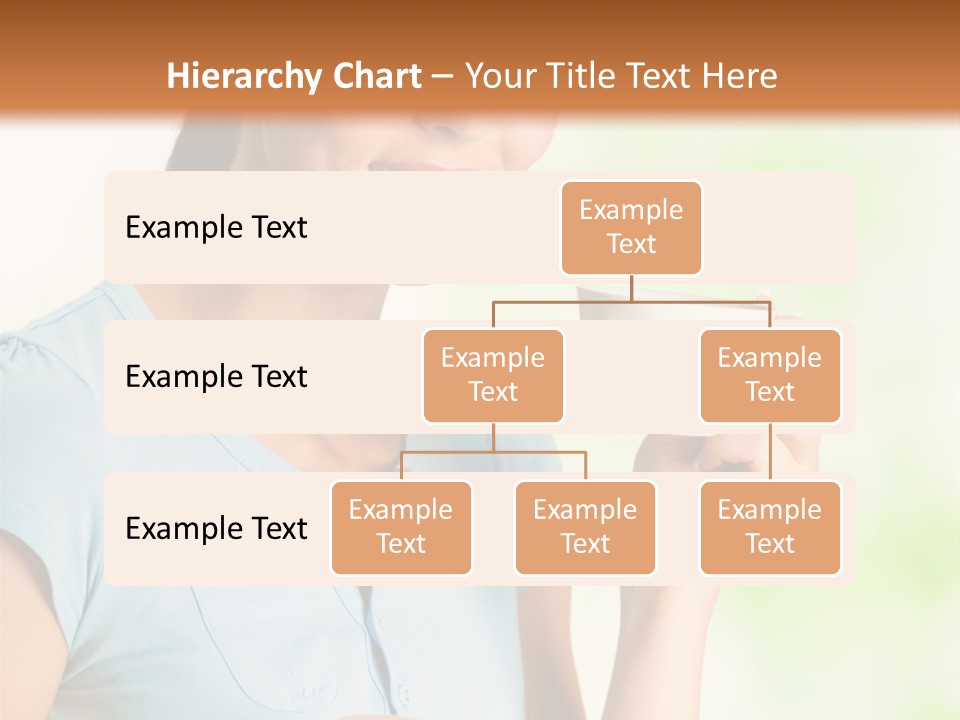 Hierarchy Chart – Your Title Text Here

Example Text

Example Text

Example Text

Example Text

Example Text

Example Text

Example Text

Example Text

Example Text